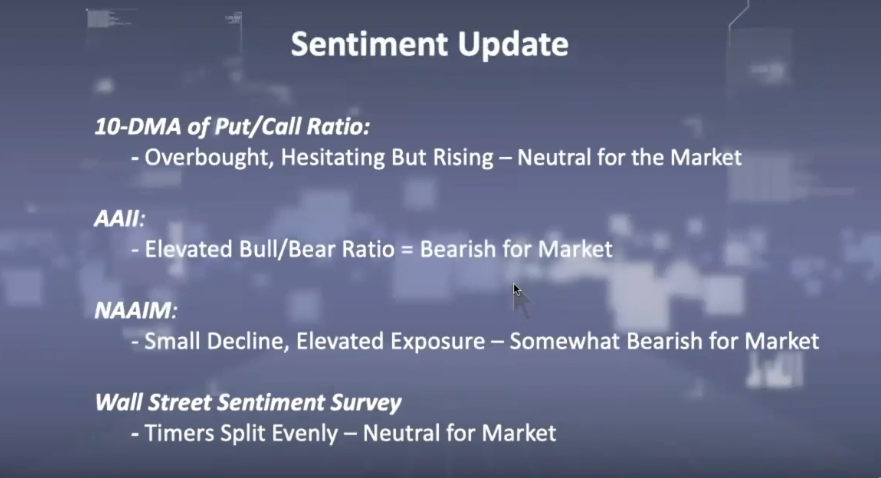 Sentiment Update

10-DMA of Put/Call Ratio:
- Overbought, Hesitating But Rising – Neutral for the Market

AAII:
- Elevated Bull/Bear Ratio = Bearish for Market

NAAIM:
- Small Decline, Elevated Exposure – Somewhat Bearish for Market

Wall Street Sentiment Survey
- Timers Split Evenly – Neutral for Market